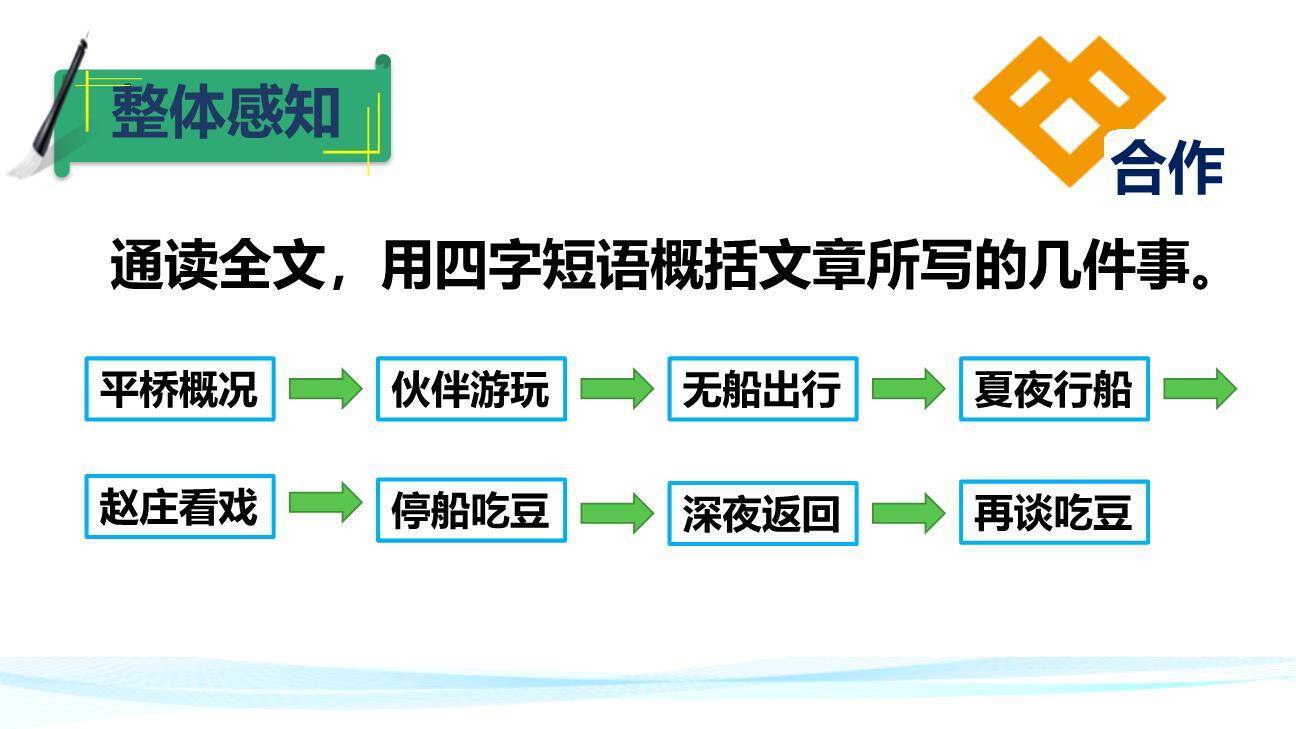 整体感知

合作

通读全文，用四字短语概括文章所写的几件事。

平桥概况

伙伴游玩

无船出行

夏夜行船

赵庄看戏

停船吃豆

深夜返回

再谈吃豆